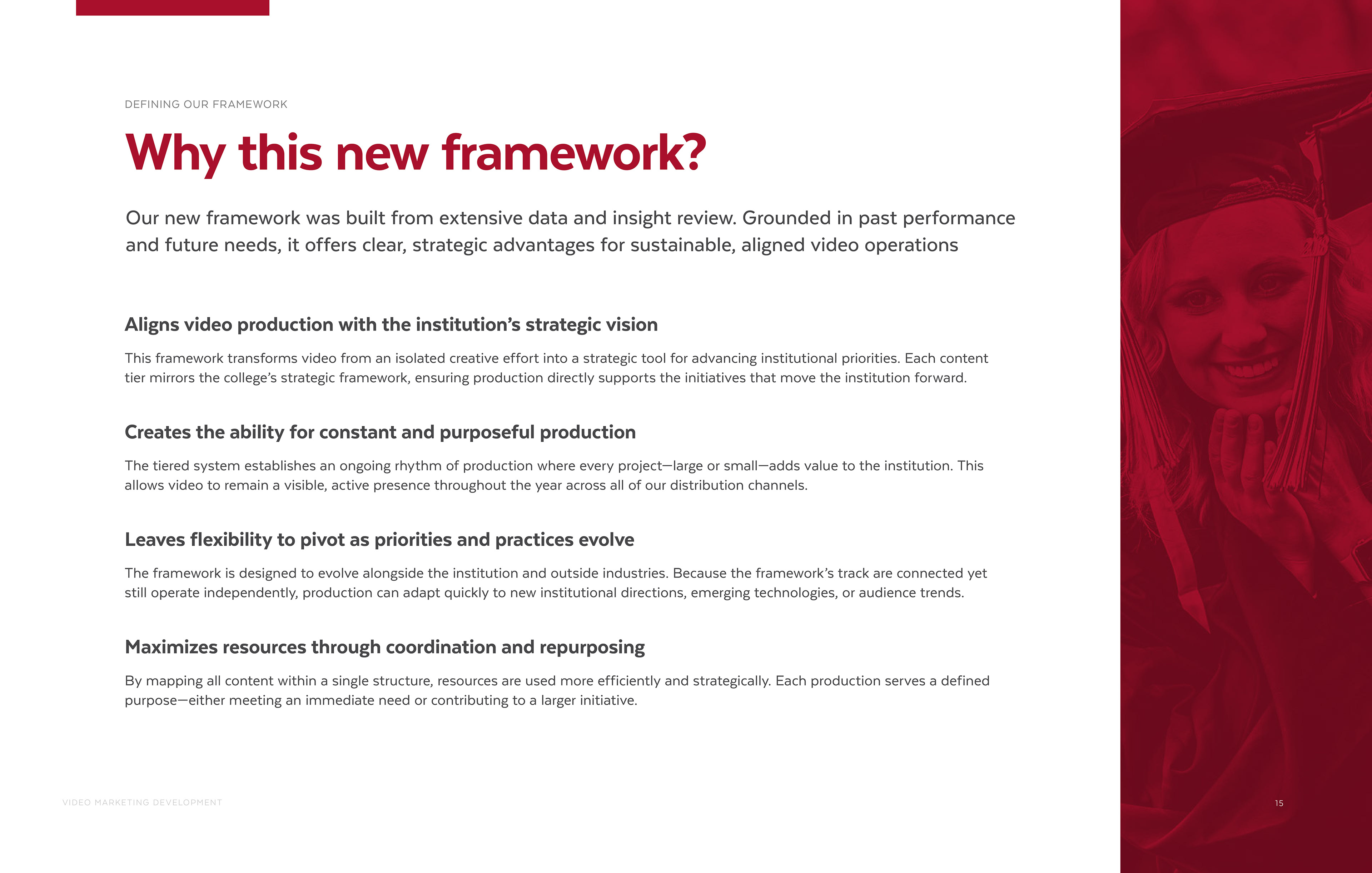 DEFINING OUR FRAMEWORK

Why this new framework?

Our new framework was built from extensive data and insight review. Grounded in past performance and future needs, it offers clear, strategic advantages for sustainable, aligned video operations

Aligns video production with the institution's strategic vision

This framework transforms video from an isolated creative effort into a strategic tool for advancing institutional priorities. Each content tier mirrors the college's strategic framework, ensuring production directly supports the initiatives that move the institution forward.

Creates the ability for constant and purposeful production

The tiered system establishes an ongoing rhythm of production where every project—large or small—adds value to the institution. This allows video to remain a visible, active presence throughout the year across all of our distribution channels.

Leaves flexibility to pivot as priorities and practices evolve

The framework is designed to evolve alongside the institution and outside industries. Because the framework's track are connected yet still operate independently, production can adapt quickly to new institutional directions, emerging technologies, or audience trends.

Maximizes resources through coordination and repurposing

By mapping all content within a single structure, resources are used more efficiently and strategically. Each production serves a defined purpose—either meeting an immediate need or contributing to a larger initiative.

VIDEO MARKETING DEVELOPMENT

15